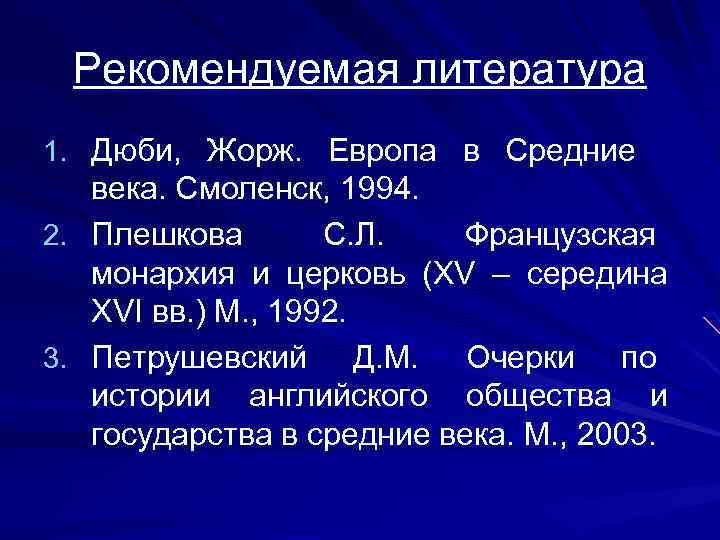 Рекомендуемая литература

1. Дюби, Жорж. Европа в Средние века. Смоленск, 1994.
2. Плешкова С.Л. Французская монархия и церковь (XV – середина XVI вв.) М., 1992.
3. Петрушевский Д.М. Очерки по истории английского общества и государства в средние века. М., 2003.